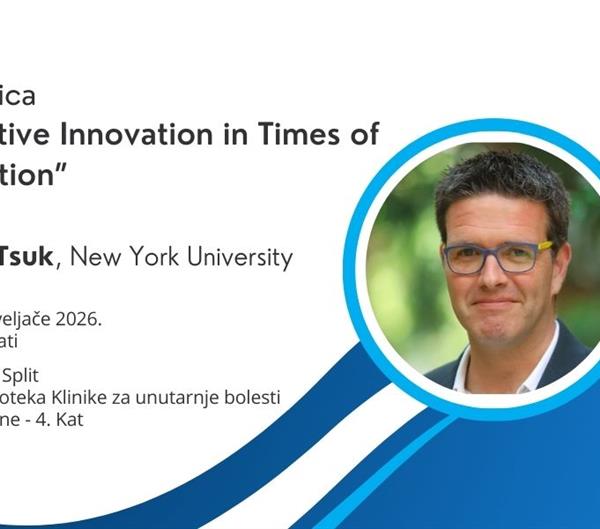 ica
tive Innovation in Times of
tion"

Tsuk, New York University

veljače 2026.
ati

Split
oteka Klinike za unutarnje bolesti
ne - 4. Kat